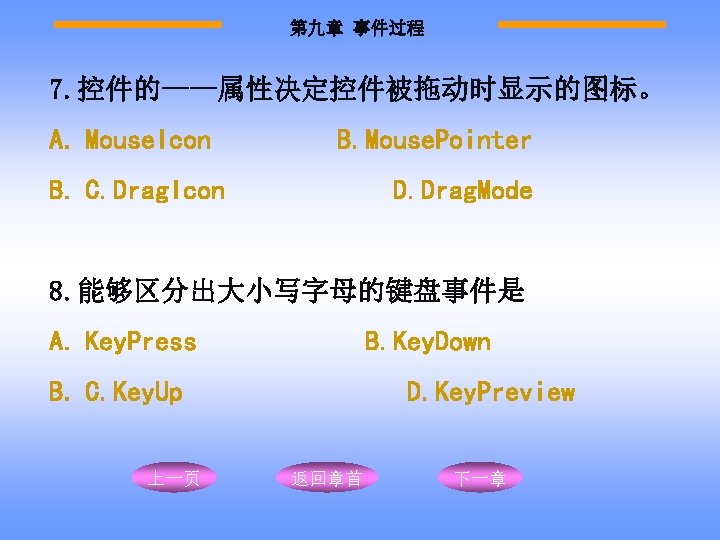 第九章 事件过程

7.控件的——属性决定控件被拖动时显示的图标。

A. MouseIcon B.MousePointer

B. C.DragIcon D.DragMode

8.能够区分出大小写字母的键盘事件是

A. KeyPress B.KeyDown

B. C.KeyUp D.KeyPreview

上一页 返回章首 下一章